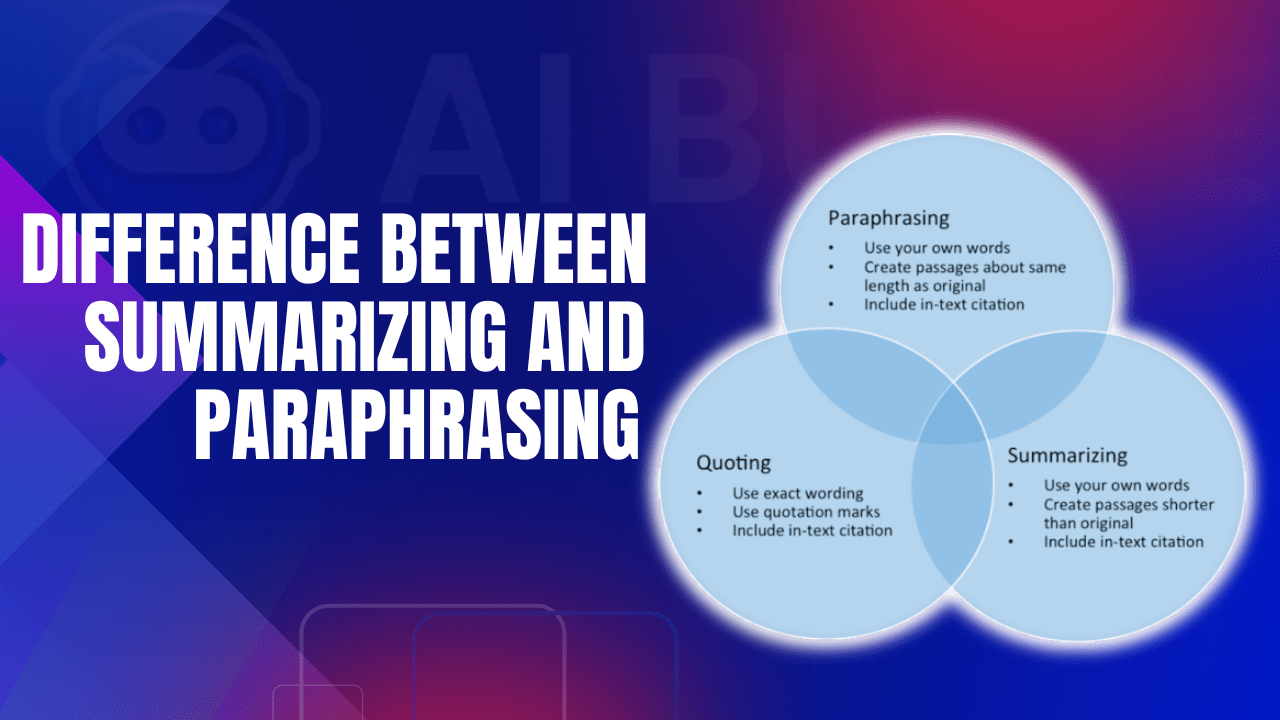 AI BU

DIFFERENCE BETWEEN SUMMARIZING AND PARAPHRASING

Paraphrasing
• Use your own words
• Create passages about same length as original
• Include in-text citation

Quoting
• Use exact wording
• Use quotation marks
• Include in-text citation

Summarizing
• Use your own words
• Create passages shorter than original
• Include in-text citation